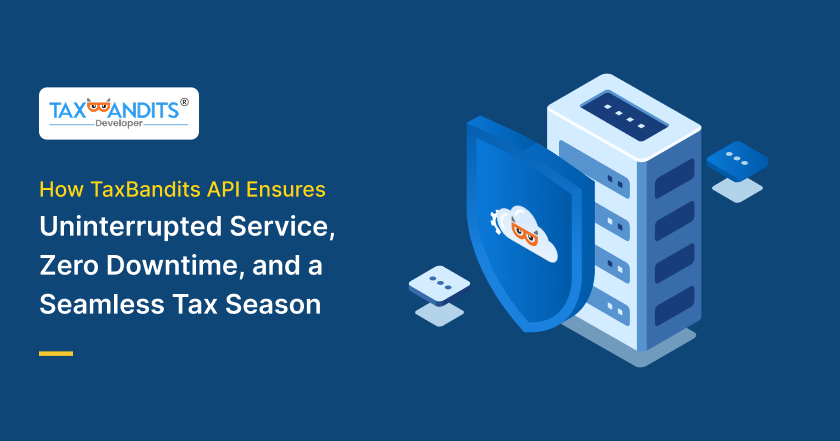 TAXBANDITS®
Developer

How TaxBandits API Ensures
Uninterrupted Service, Zero Downtime, and a Seamless Tax Season